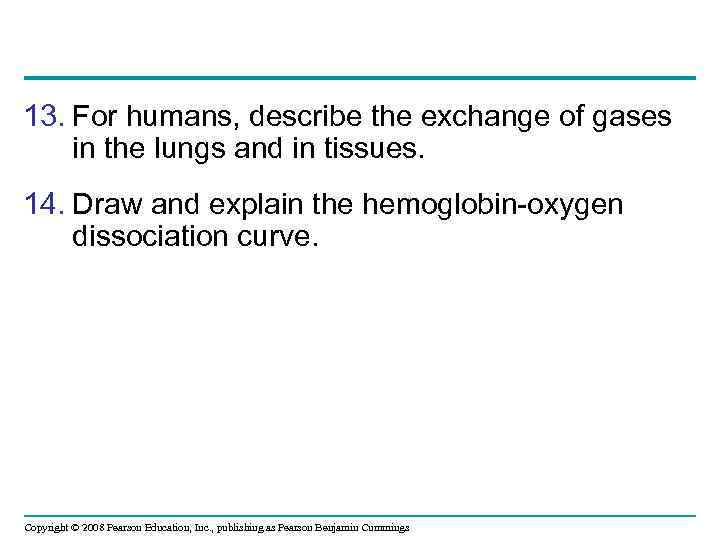 13. For humans, describe the exchange of gases in the lungs and in tissues.

14. Draw and explain the hemoglobin-oxygen dissociation curve.

Copyright © 2008 Pearson Education, Inc., publishing as Pearson Benjamin Cummings